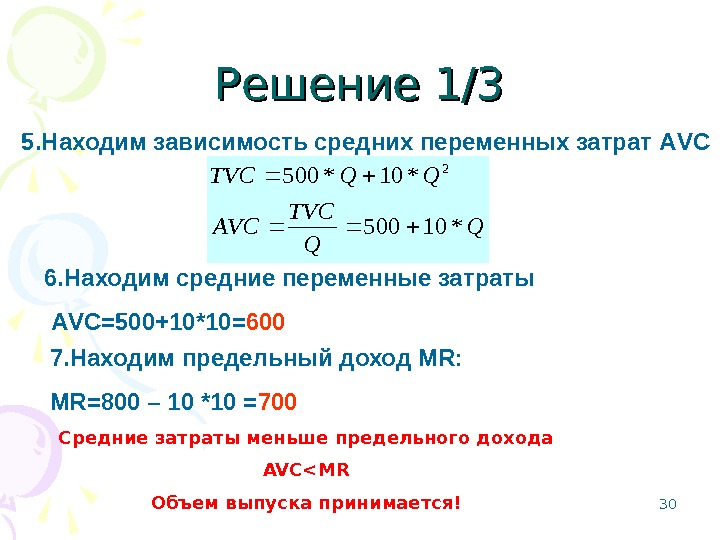 Решение 1/3

5.Находим зависимость средних переменных затрат AVC

$TVC = 500 * Q + 10 * Q^2$

$AVC = \frac{TVC}{Q} = 500 + 10 * Q$

6.Находим средние переменные затраты

AVC=500+10*10=600

7.Находим предельный доход MR:

MR=800 – 10 *10 =700

Средние затраты меньше предельного дохода

AVC<MR

Объем выпуска принимается!

30